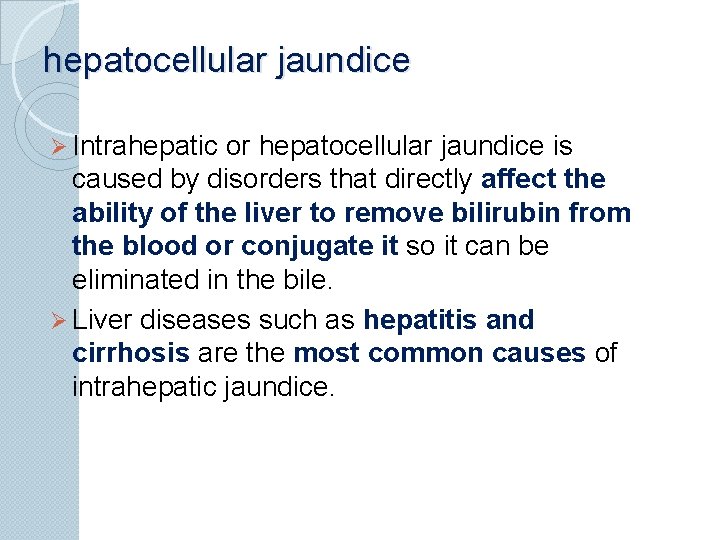 hepatocellular jaundice

➢ Intrahepatic or hepatocellular jaundice is caused by disorders that directly affect the ability of the liver to remove bilirubin from the blood or conjugate it so it can be eliminated in the bile.

➢ Liver diseases such as hepatitis and cirrhosis are the most common causes of intrahepatic jaundice.